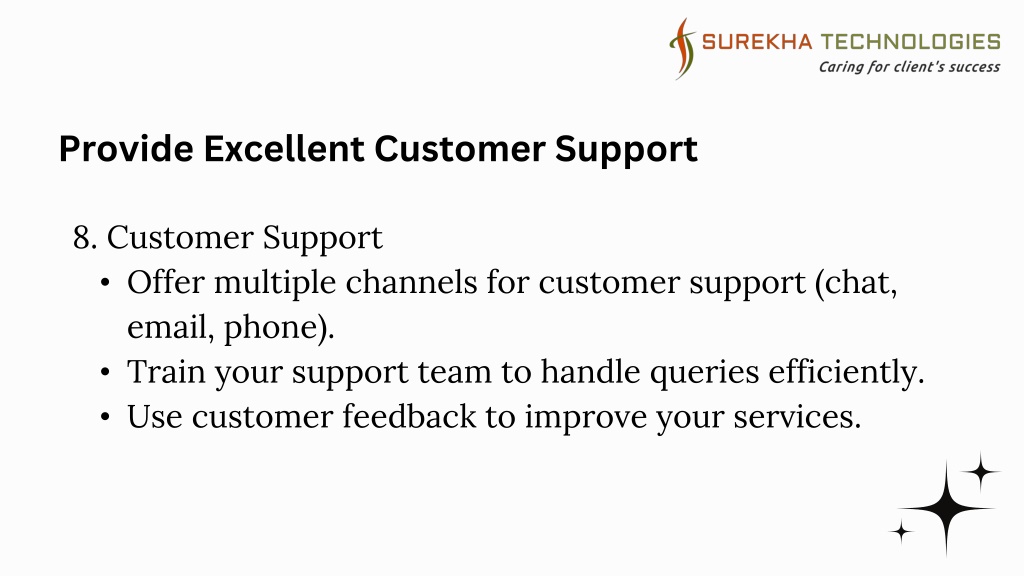 SUREKHA TECHNOLOGIES
Caring for client's success

Provide Excellent Customer Support

8. Customer Support
• Offer multiple channels for customer support (chat, email, phone).
• Train your support team to handle queries efficiently.
• Use customer feedback to improve your services.